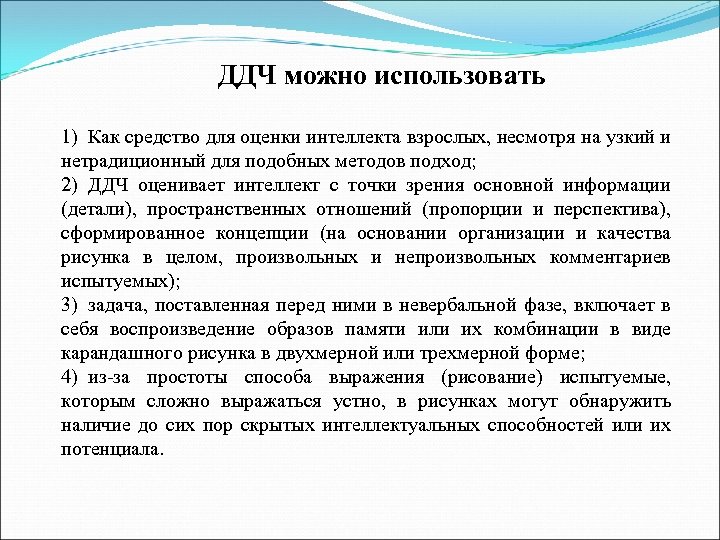 ДДЧ можно использовать

1) Как средство для оценки интеллекта взрослых, несмотря на узкий и нетрадиционный для подобных методов подход;
2) ДДЧ оценивает интеллект с точки зрения основной информации (детали), пространственных отношений (пропорции и перспектива), сформированное концепции (на основании организации и качества рисунка в целом, произвольных и непроизвольных комментариев испытуемых);
3) задача, поставленная перед ними в невербальной фазе, включает в себя воспроизведение образов памяти или их комбинации в виде карандашного рисунка в двухмерной или трехмерной форме;
4) из-за простоты способа выражения (рисование) испытуемые, которым сложно выражаться устно, в рисунках могут обнаружить наличие до сих пор скрытых интеллектуальных способностей или их потенциала.